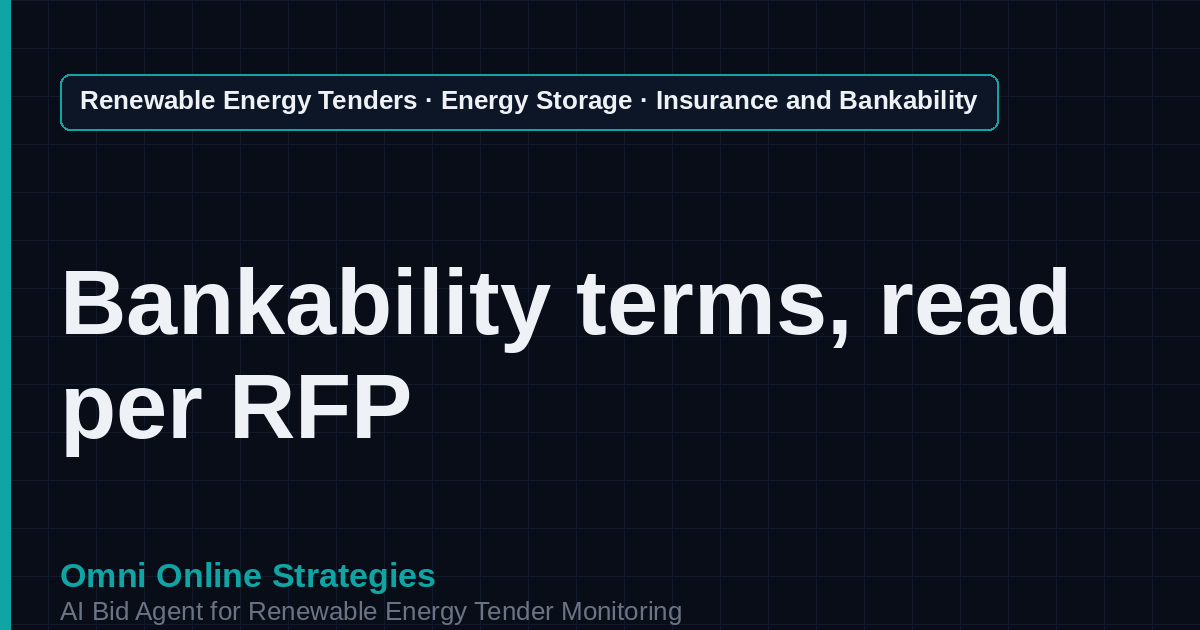 Renewable Energy Tenders · Energy Storage · Insurance and Bankability

Bankability terms, read per RFP

Omni Online Strategies
AI Bid Agent for Renewable Energy Tender Monitoring